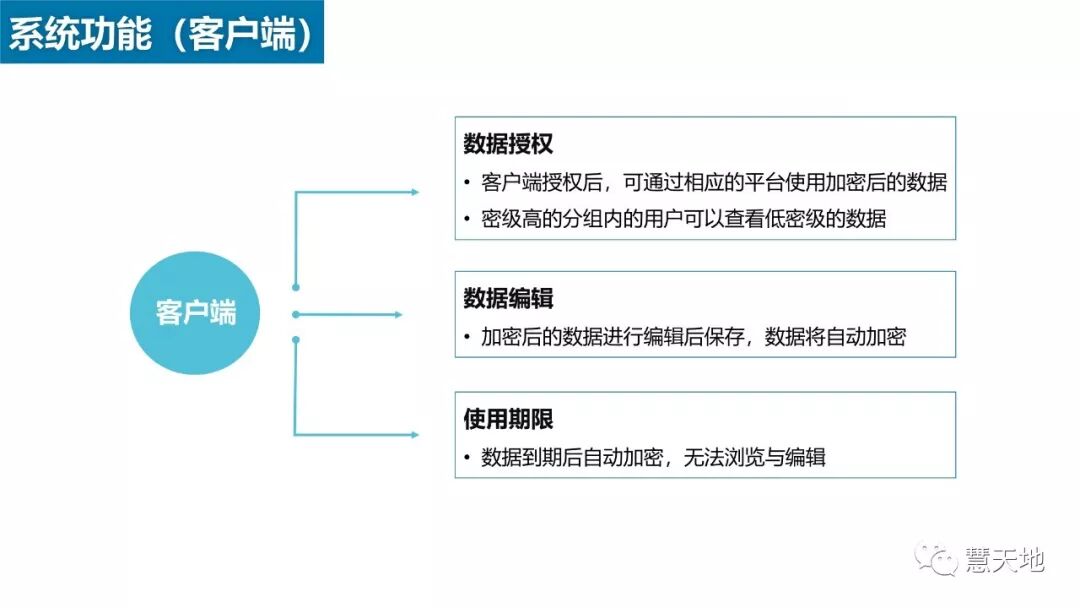 系统功能（客户端）

客户端

数据授权
• 客户端授权后，可通过相应的平台使用加密后的数据
• 密级高的分组内的用户可以查看低密级的数据

数据编辑
• 加密后的数据进行编辑后保存，数据将自动加密

使用期限
• 数据到期后自动加密，无法浏览与编辑

慧天地